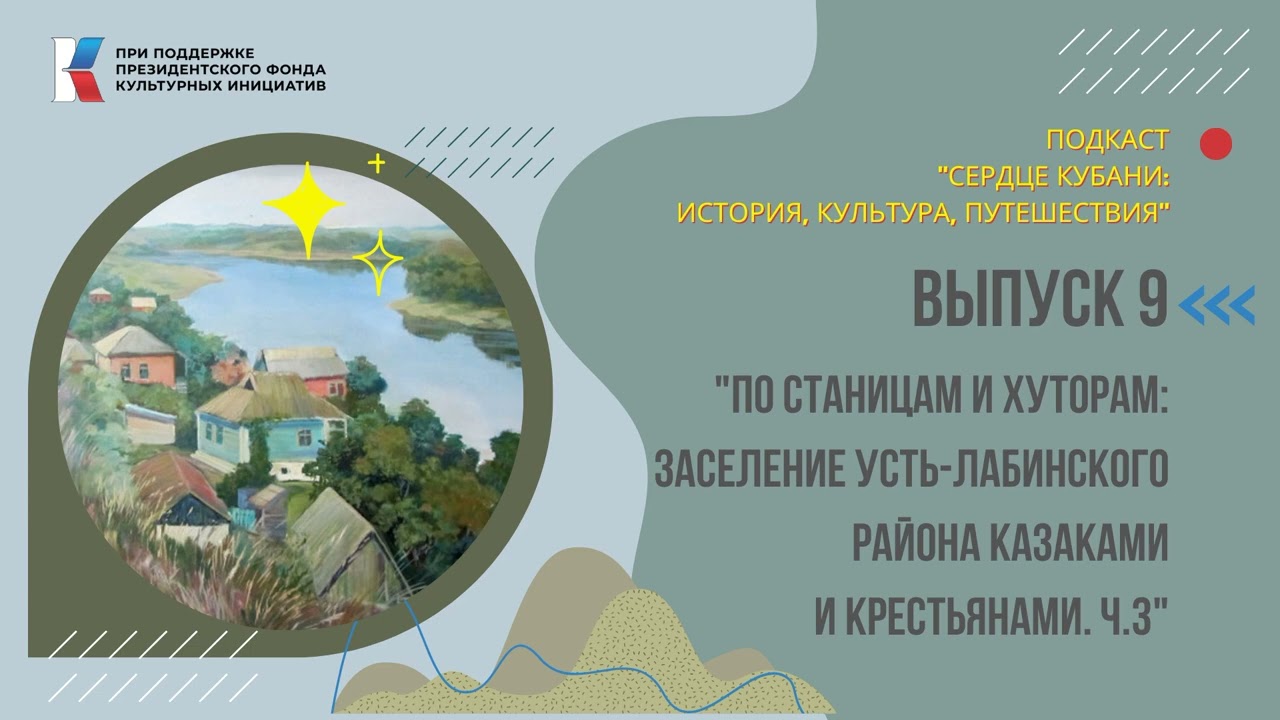 ПРИ ПОДДЕРЖКЕ ПРЕЗИДЕНТСКОГО ФОНДА КУЛЬТУРНЫХ ИНИЦИАТИВ

ПОДКАСТ "СЕРДЦЕ КУБАНИ: ИСТОРИЯ, КУЛЬТУРА, ПУТЕШЕСТВИЯ"

ВЫПУСК 9

"ПО СТАНИЦАМ И ХУТОРАМ: ЗАСЕЛЕНИЕ УСТЬ-ЛАБИНСКОГО РАЙОНА КАЗАКАМИ И КРЕСТЬЯНАМИ. Ч.3"